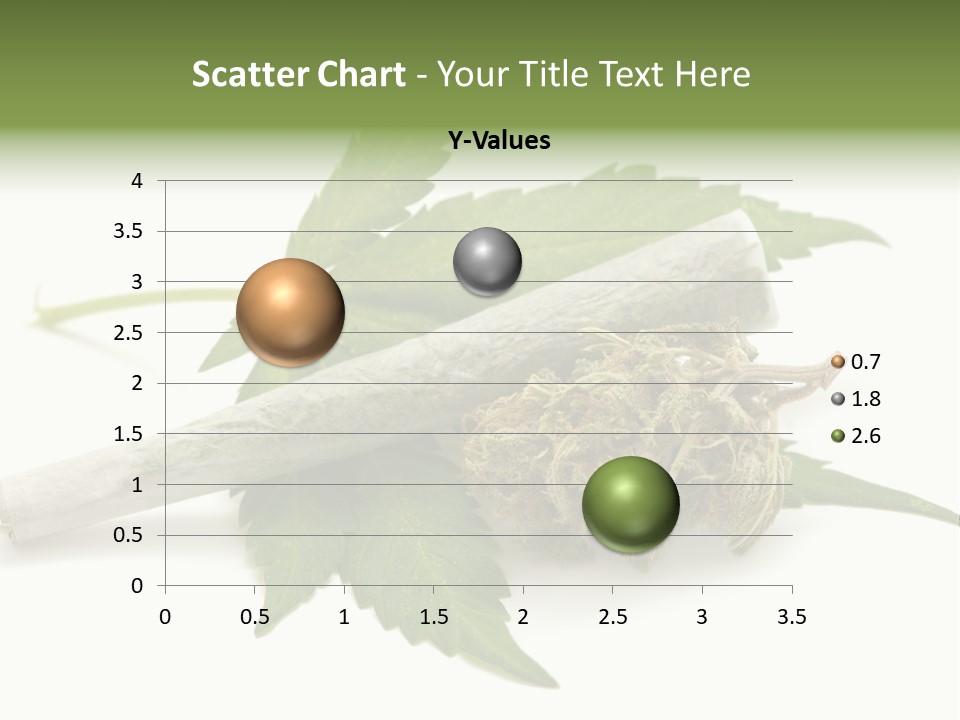 Scatter Chart - Your Title Text Here

Y-Values

4
3.5
3
2.5
2
1.5
1
0.5
0

0 0.5 1 1.5 2 2.5 3 3.5

0.7
1.8
2.6